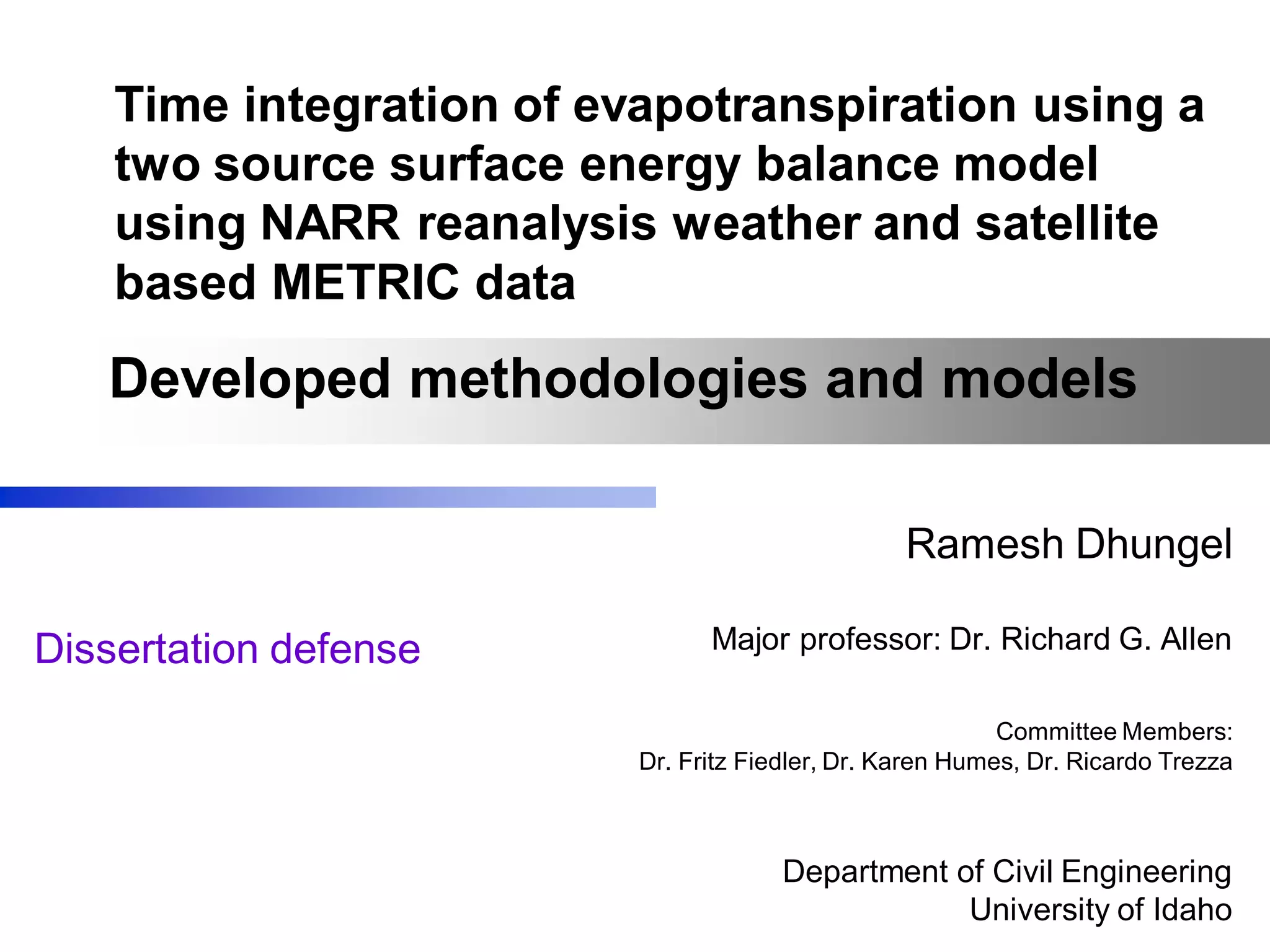 Time integration of evapotranspiration using a two source surface energy balance model using NARR reanalysis weather and satellite based METRIC data

Developed methodologies and models

Ramesh Dhungel

Dissertation defense

Major professor: Dr. Richard G. Allen

Committee Members:
Dr. Fritz Fiedler, Dr. Karen Humes, Dr. Ricardo Trezza

Department of Civil Engineering
University of Idaho